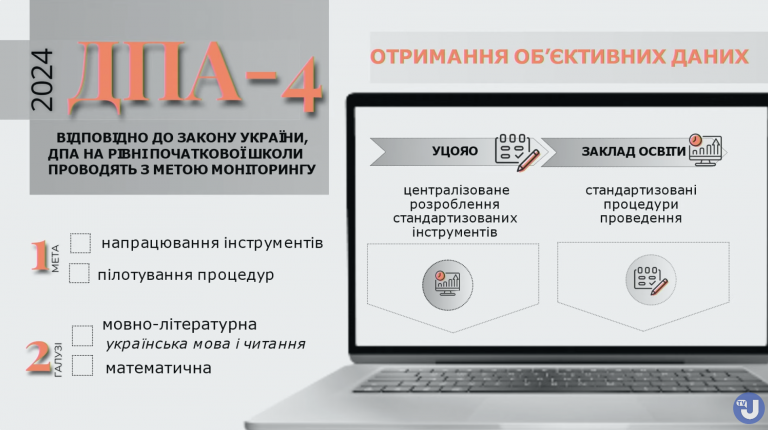 2024 ДПА-4

ВІДПОВІДНО ДО ЗАКОНУ УКРАЇНИ, ДПА НА РІВНІ ПОЧАТКОВОЇ ШКОЛИ ПРОВОДЯТЬ З МЕТОЮ МОНІТОРИНГУ

1 МЕТА
напрацювання інструментів
пілотування процедур

2 ГАЛУЗІ
мовно-літературна
українська мова і читання
математична

ОТРИМАННЯ ОБ'ЄКТИВНИХ ДАНИХ

УЦОЯО
централізоване розроблення стандартизованих інструментів

ЗАКЛАД ОСВІТИ
стандартизовані процедури проведення

TV J